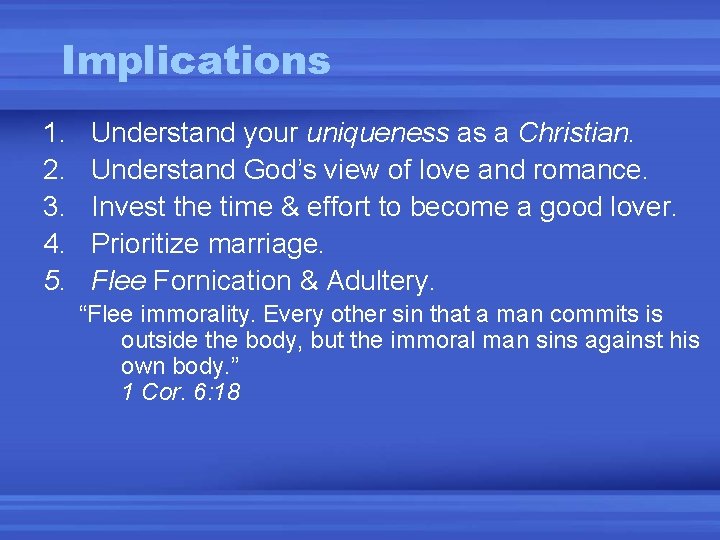 Implications

1. Understand your uniqueness as a Christian.
2. Understand God's view of love and romance.
3. Invest the time & effort to become a good lover.
4. Prioritize marriage.
5. Flee Fornication & Adultery.

"Flee immorality. Every other sin that a man commits is outside the body, but the immoral man sins against his own body."
1 Cor. 6:18